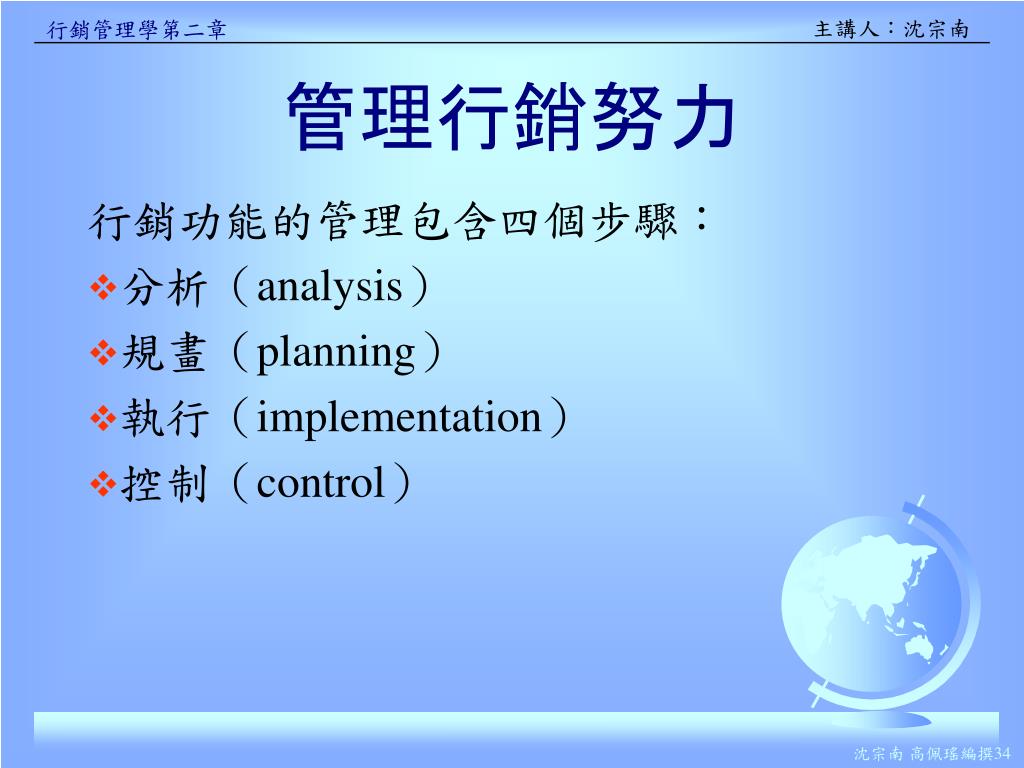 行銷管理學第二章

主講人：沈宗南

管理行銷努力

行銷功能的管理包含四個步驟：

❖分析（analysis）

❖規畫（planning）

❖執行（implementation）

❖控制（control）

沈宗南 高佩瑤編撰34